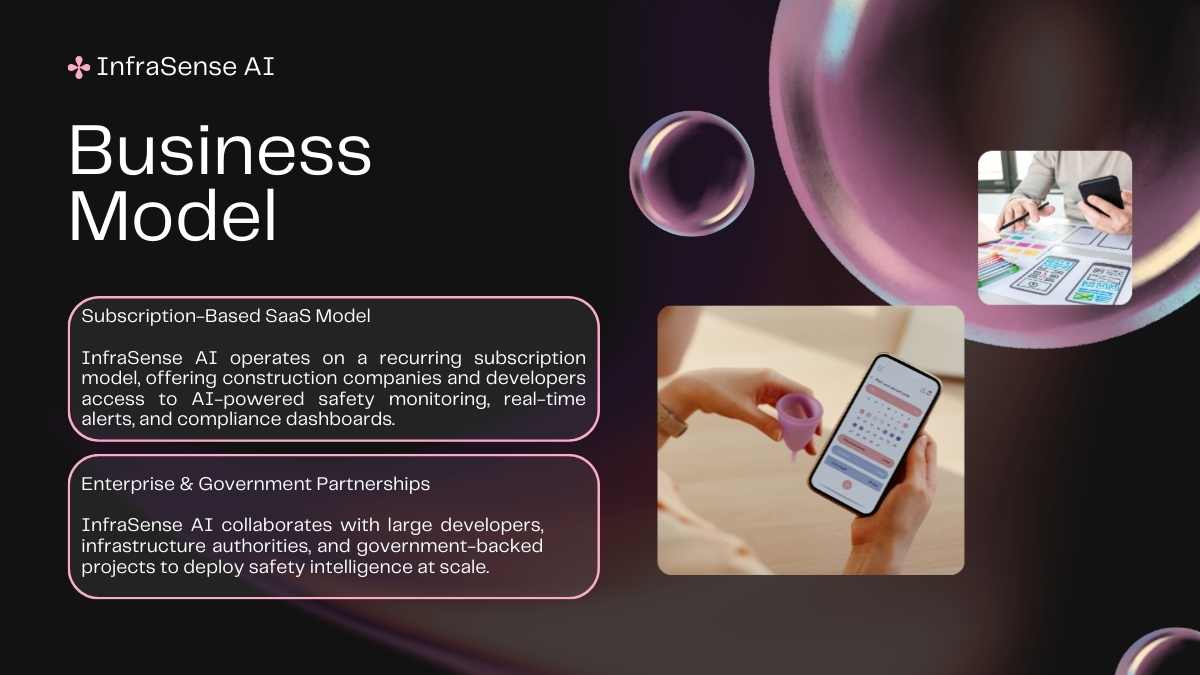 InfraSense AI

Business Model

Subscription-Based SaaS Model

InfraSense AI operates on a recurring subscription model, offering construction companies and developers access to AI-powered safety monitoring, real-time alerts, and compliance dashboards.

Enterprise & Government Partnerships

InfraSense AI collaborates with large developers, infrastructure authorities, and government-backed projects to deploy safety intelligence at scale.